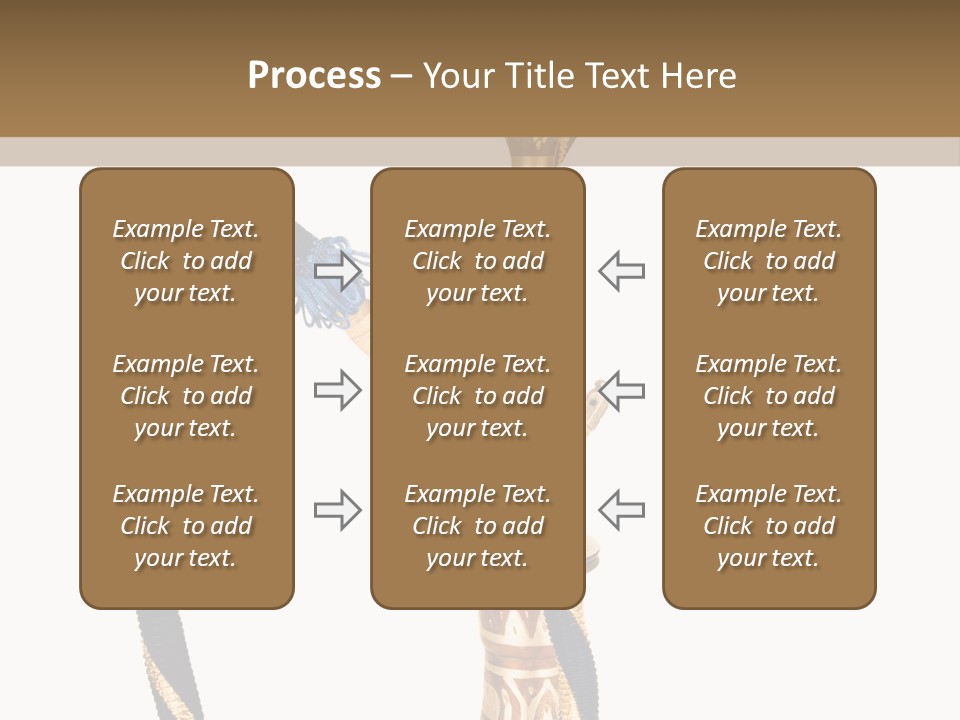 Process – Your Title Text Here

Example Text. Click to add your text.

Example Text. Click to add your text.

Example Text. Click to add your text.

Example Text. Click to add your text.

Example Text. Click to add your text.

Example Text. Click to add your text.

Example Text. Click to add your text.

Example Text. Click to add your text.

Example Text. Click to add your text.